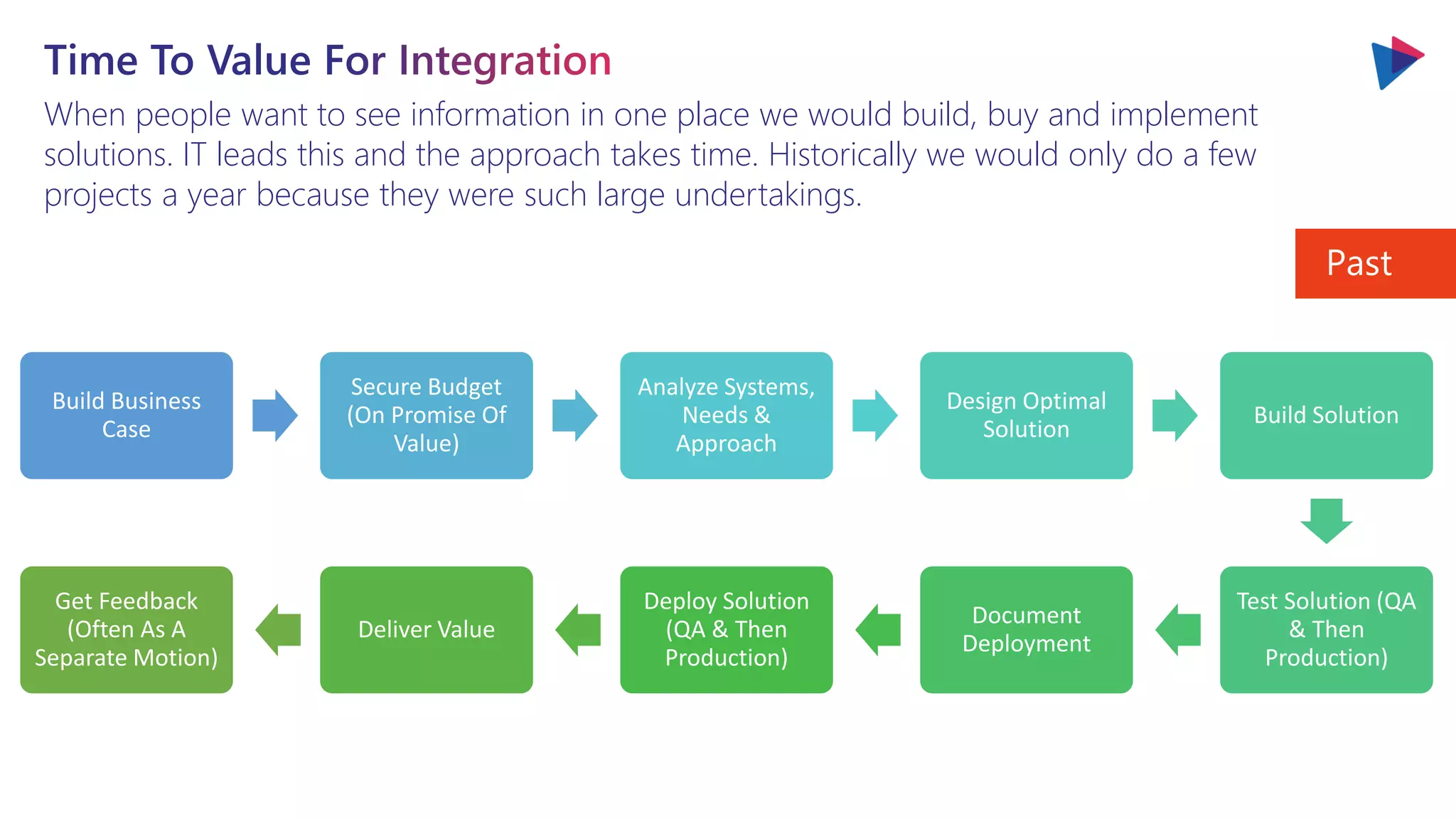 Time To Value For Integration

When people want to see information in one place we would build, buy and implement solutions. IT leads this and the approach takes time. Historically we would only do a few projects a year because they were such large undertakings.

Past

Build Business Case

Secure Budget (On Promise Of Value)

Analyze Systems, Needs & Approach

Design Optimal Solution

Build Solution

Test Solution (QA & Then Production)

Document Deployment

Deploy Solution (QA & Then Production)

Deliver Value

Get Feedback (Often As A Separate Motion)